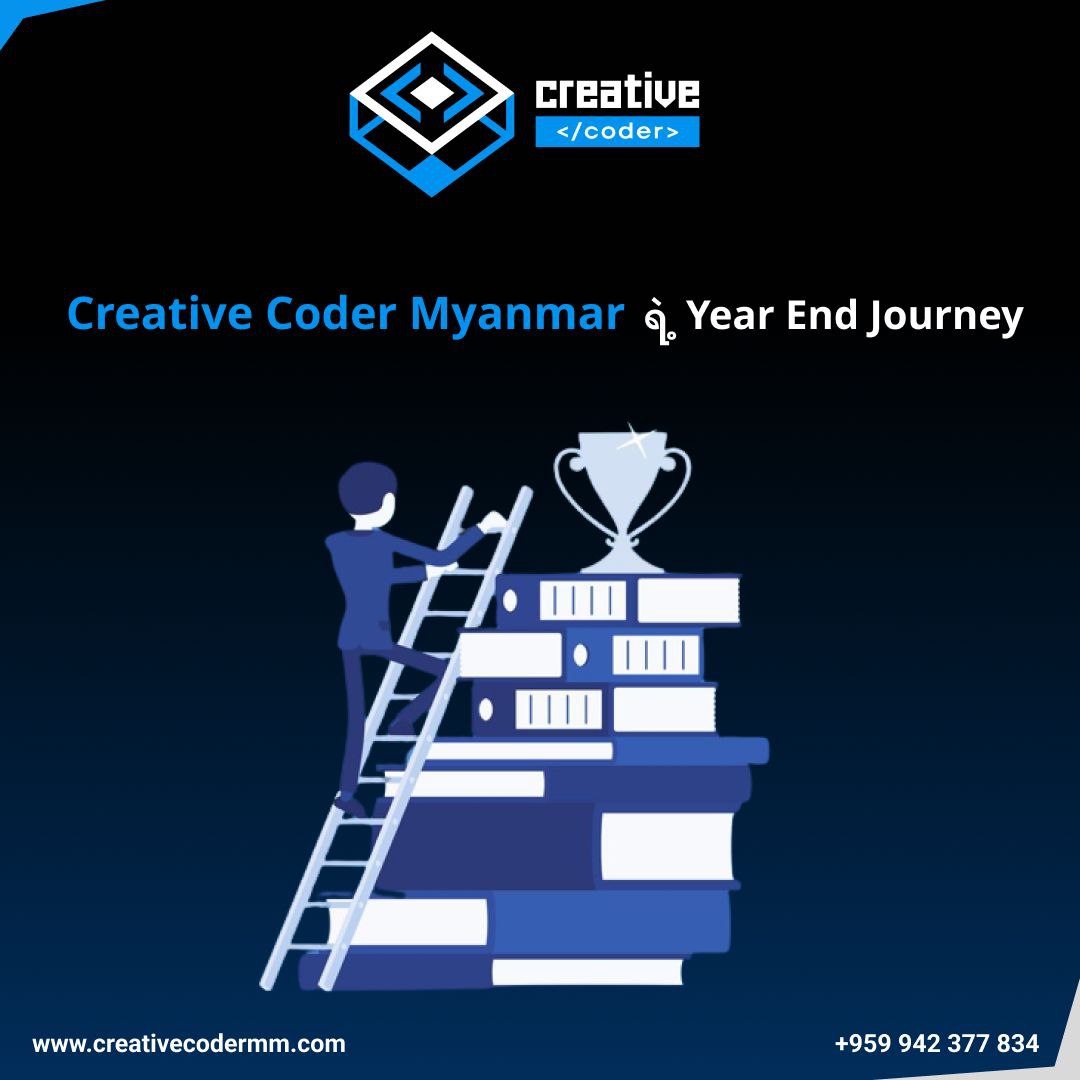 creative
</coder>

Creative Coder Myanmar ရဲ့ Year End Journey

www.creativecodermm.com

+959 942 377 834